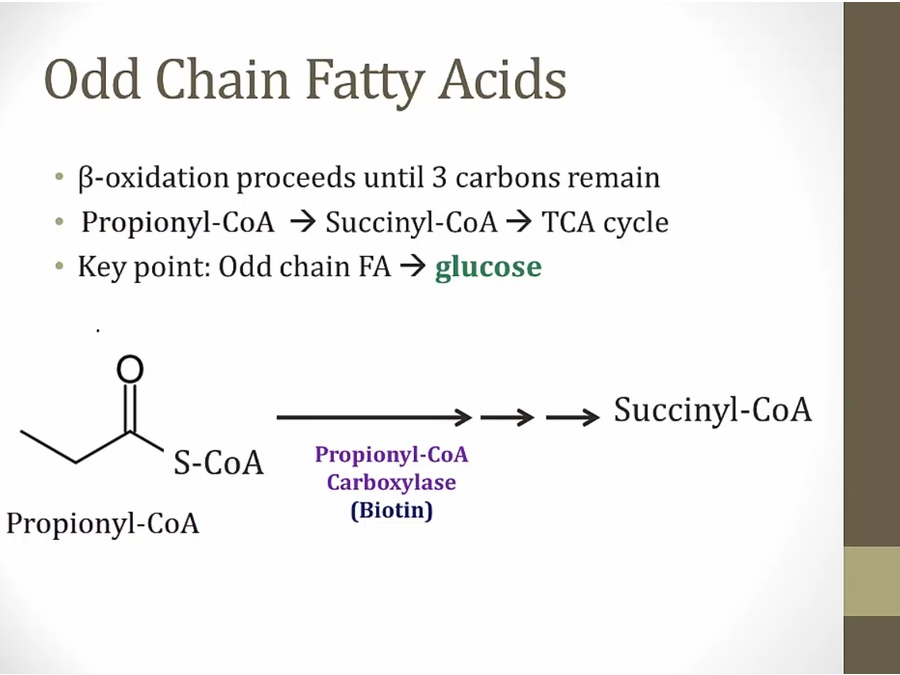 Odd Chain Fatty Acids

• β-oxidation proceeds until 3 carbons remain
• Propionyl-CoA → Succinyl-CoA → TCA cycle
• Key point: Odd chain FA → glucose

O

S-CoA

Propionyl-CoA

Propionyl-CoA Carboxylase (Biotin)

Succinyl-CoA